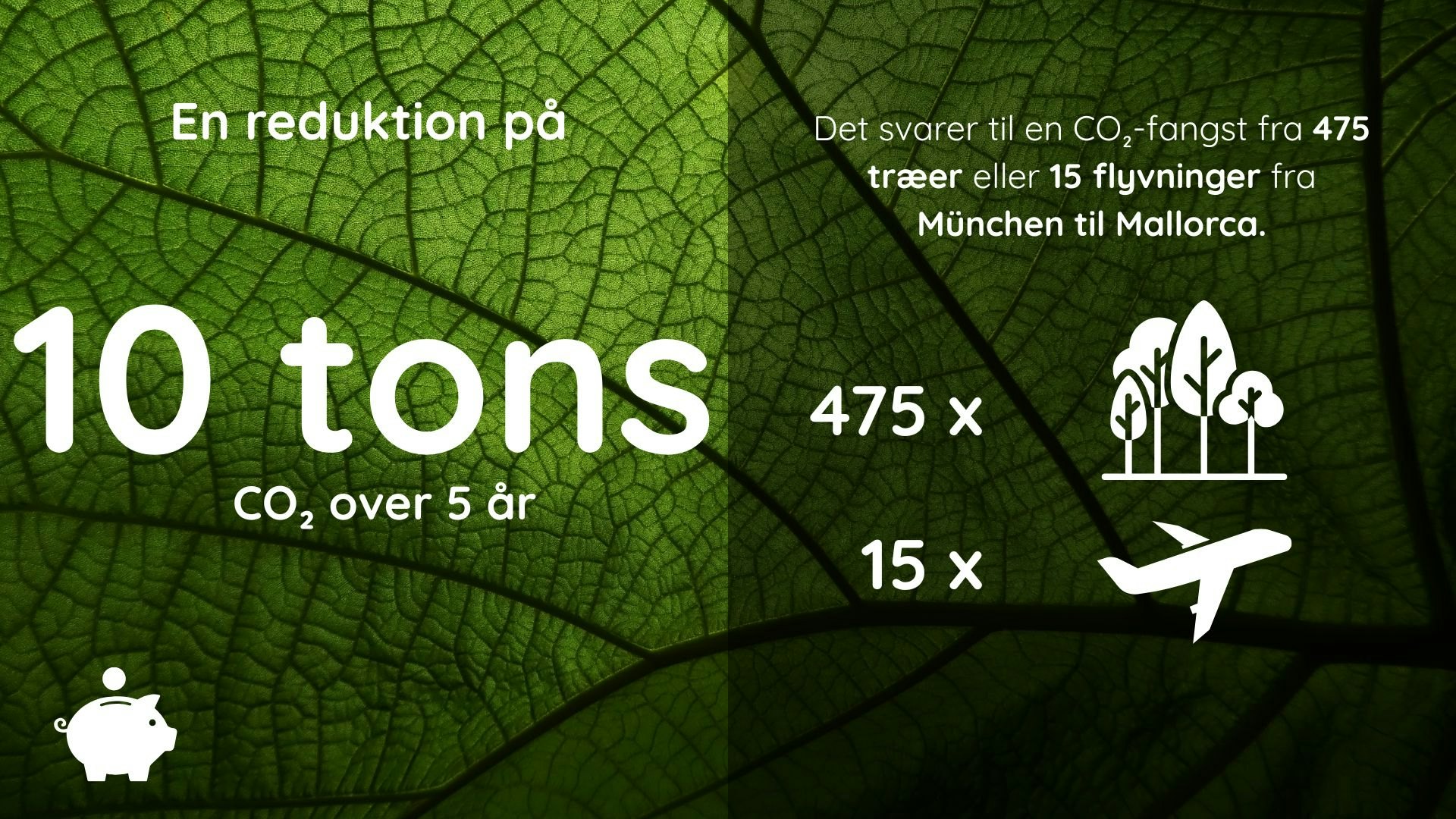 En reduktion på

10 tons

$CO_2$ over 5 år

Det svarer til en $CO_2$-fangst fra 475 træer eller 15 flyvninger fra München til Mallorca.

475 x

15 x